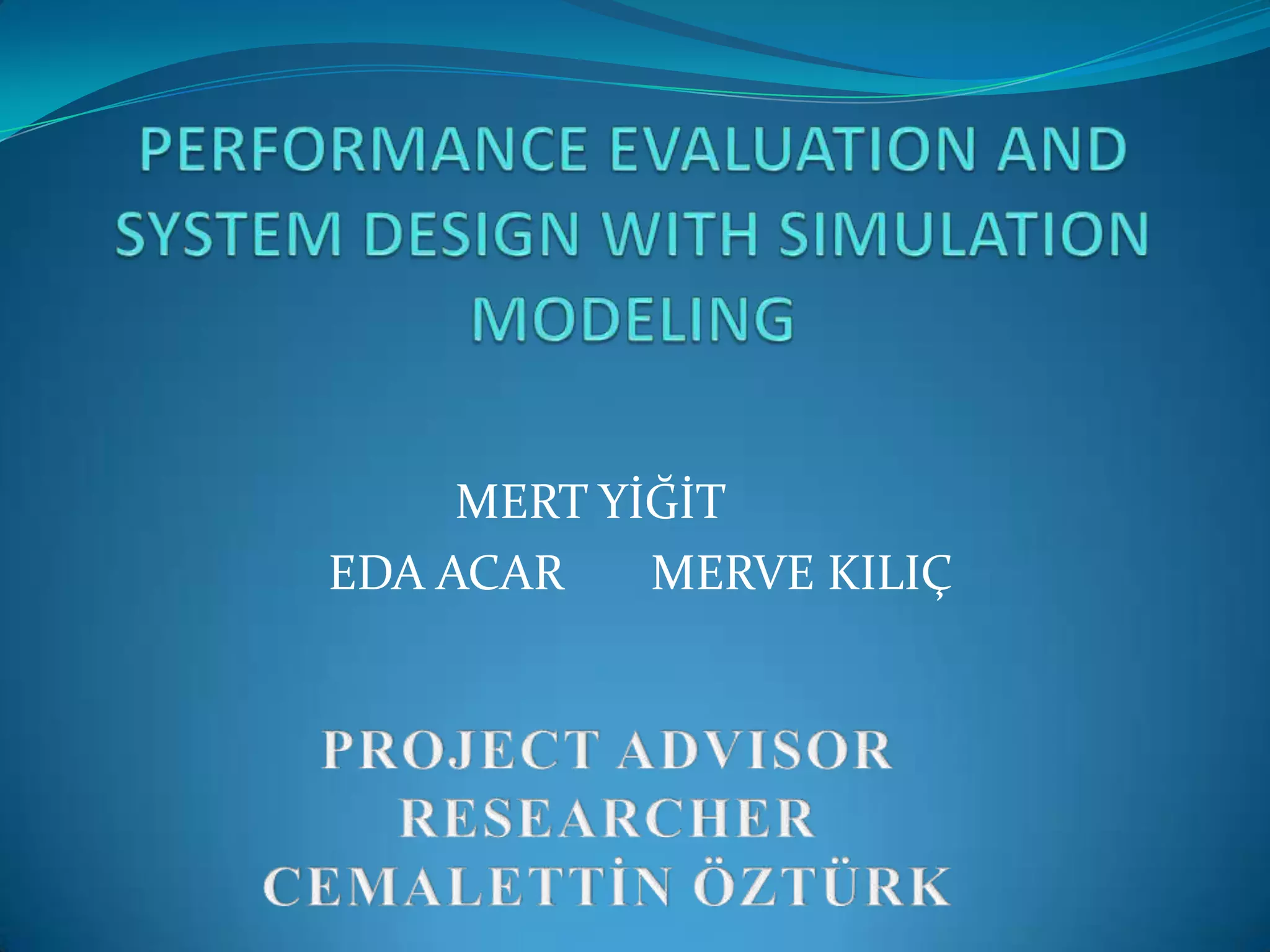 PERFORMANCE EVALUATION AND SYSTEM DESIGN WITH SIMULATION MODELING

MERT YİĞİT
EDA ACAR MERVE KILIÇ

PROJECT ADVISOR
RESEARCHER
CEMALETTİN ÖZTÜRK